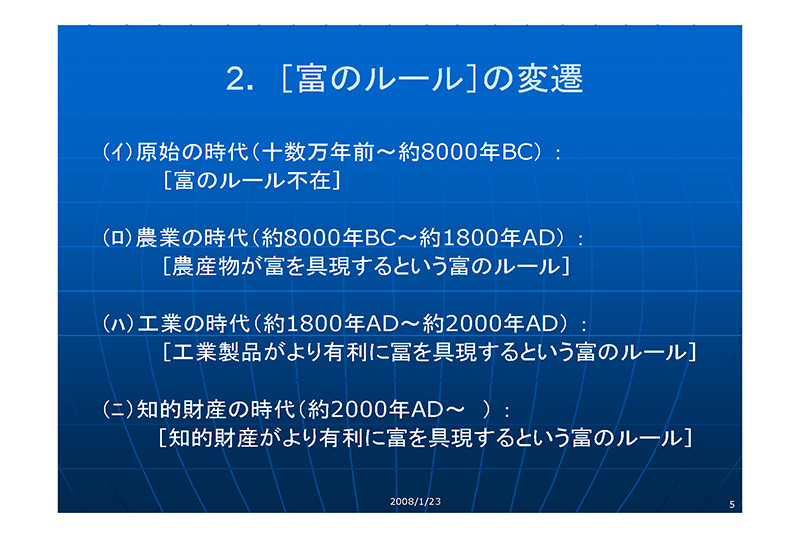 2. ［富のルール］の変遷

（イ）原始の時代（十数万年前～約8000年BC）：
［富のルール不在］

（ロ）農業の時代（約8000年BC～約1800年AD）：
［農産物が富を具現するという富のルール］

（ハ）工業の時代（約1800年AD～約2000年AD）：
［工業製品がより有利に富を具現するという富のルール］

（ニ）知的財産の時代（約2000年AD～ ）：
［知的財産がより有利に富を具現するという富のルール］

2008/1/23

5